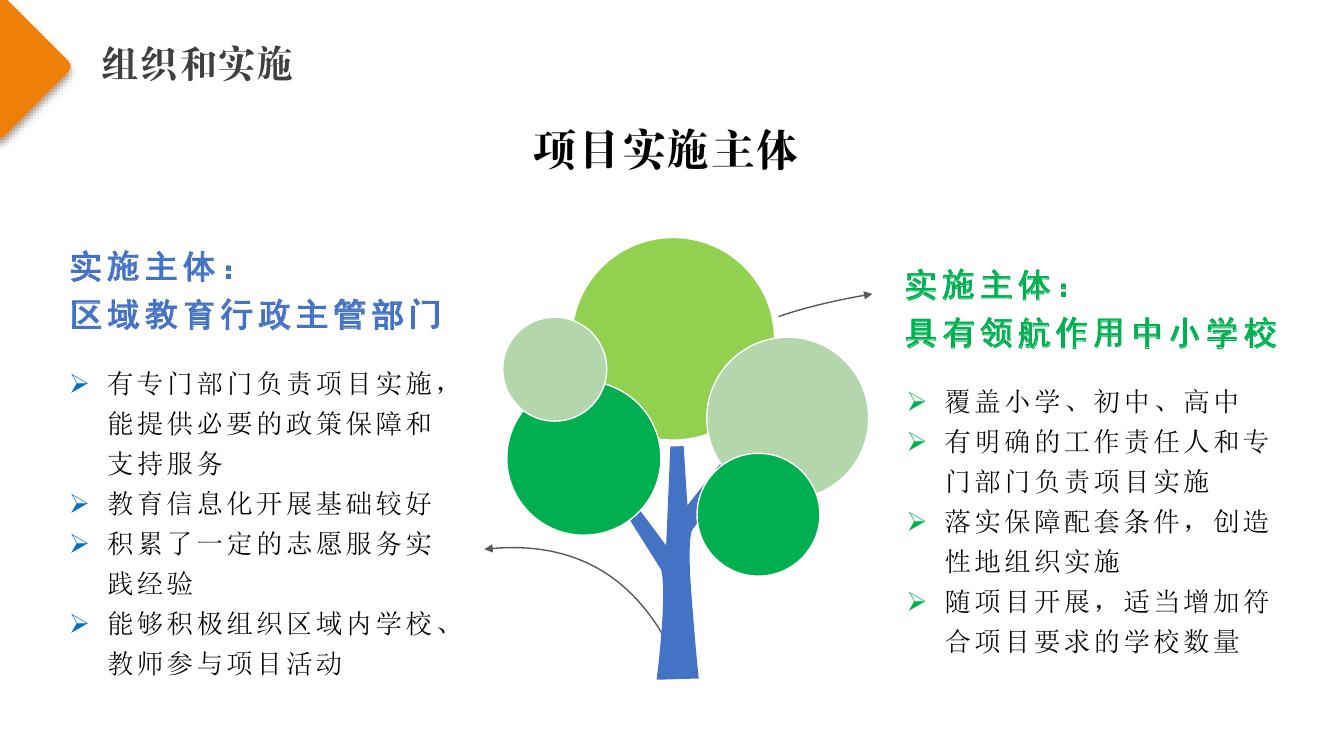 组织和实施

项目实施主体

实施主体：
区域教育行政主管部门

➢ 有专门部门负责项目实施，能提供必要的政策保障和支持服务
➢ 教育信息化开展基础较好
➢ 积累了一定的志愿服务实践经验
➢ 能够积极组织区域内学校、教师参与项目活动

实施主体：
具有领航作用中小学校

➢ 覆盖小学、初中、高中
➢ 有明确的工作责任人和专门部门负责项目实施
➢ 落实保障配套条件，创造性地组织实施
➢ 随项目开展，适当增加符合项目要求的学校数量